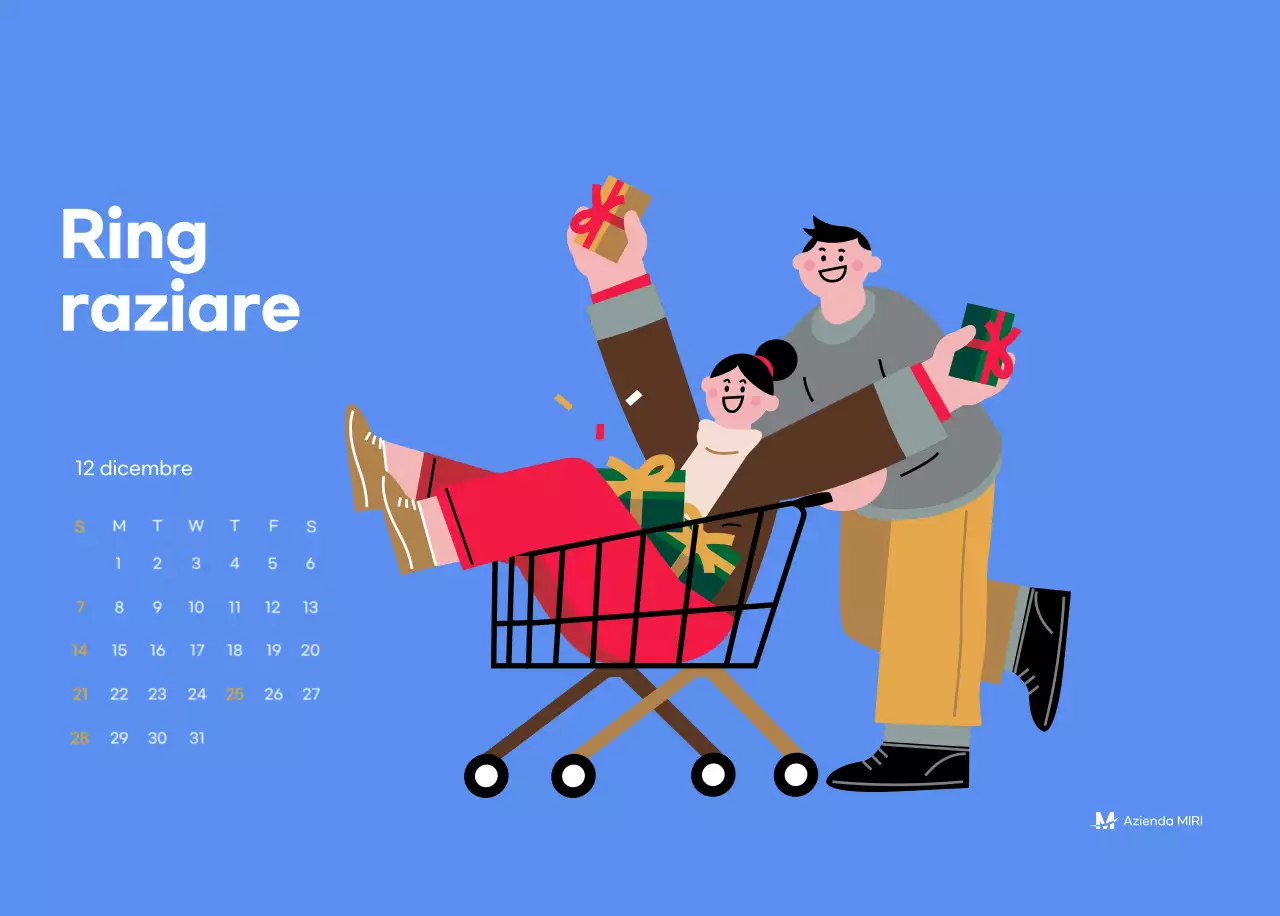 Ring
raziare

12 dicembre

| S | M | T | W | T | F | S |
|---|---|---|---|---|---|---|
| | 1 | 2 | 3 | 4 | 5 | 6 |
| 7 | 8 | 9 | 10 | 11 | 12 | 13 |
| 14 | 15 | 16 | 17 | 18 | 19 | 20 |
| 21 | 22 | 23 | 24 | 25 | 26 | 27 |
| 28 | 29 | 30 | 31 | | | |

Azienda MIRI